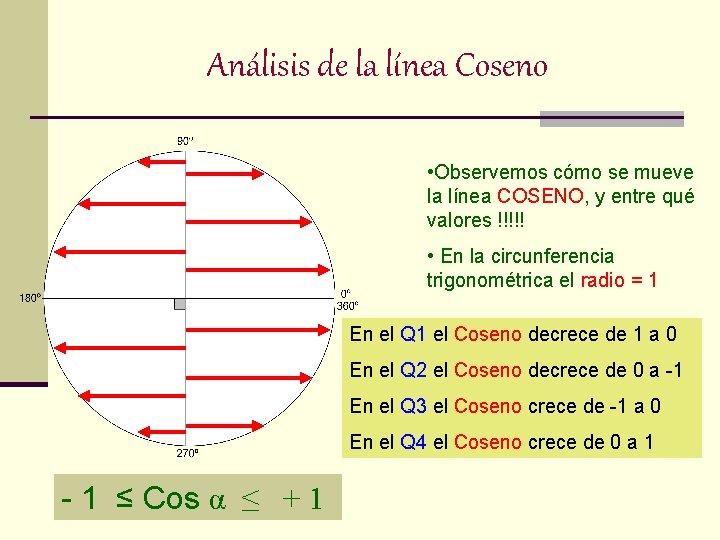 Análisis de la línea Coseno

90°

180°

0°
360°

270°

•Observemos cómo se mueve la línea COSENO, y entre qué valores !!!!!

• En la circunferencia trigonométrica el radio = 1

En el Q1 el Coseno decrece de 1 a 0

En el Q2 el Coseno decrece de 0 a -1

En el Q3 el Coseno crece de -1 a 0

En el Q4 el Coseno crece de 0 a 1

$-1 \leq \cos \alpha \leq +1$